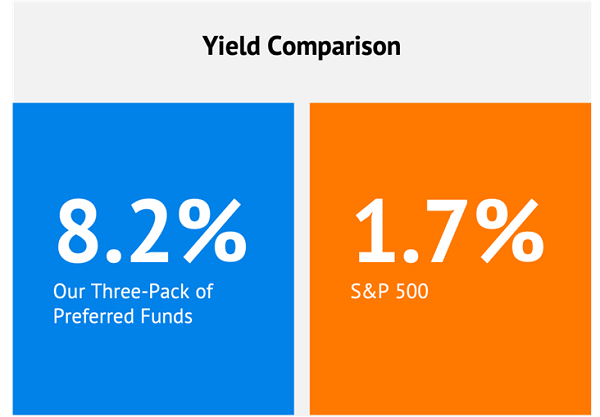 Yield Comparison

8.2%
Our Three-Pack of Preferred Funds

1.7%
S&P 500